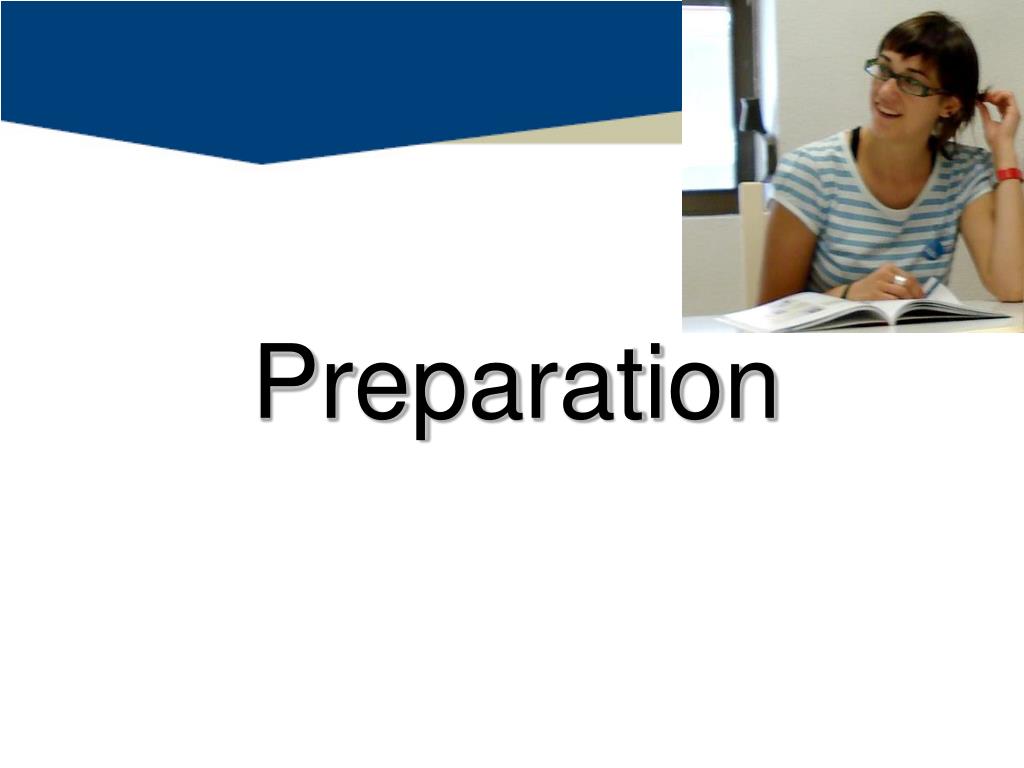 Preparation